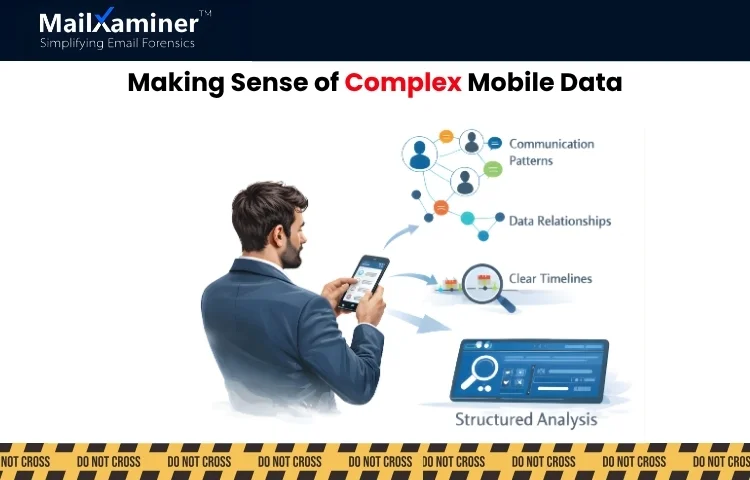 MailXaminer™
Simplifying Email Forensics

Making Sense of Complex Mobile Data

Communication Patterns

Data Relationships

Clear Timelines

Structured Analysis

NOT CROSS DO NOT CROSS DO NOT CROSS DO NOT CROSS DO NOT CROSS DO NOT CROSS DO NOT CROSS DO NOT CROSS DO NOT CROS